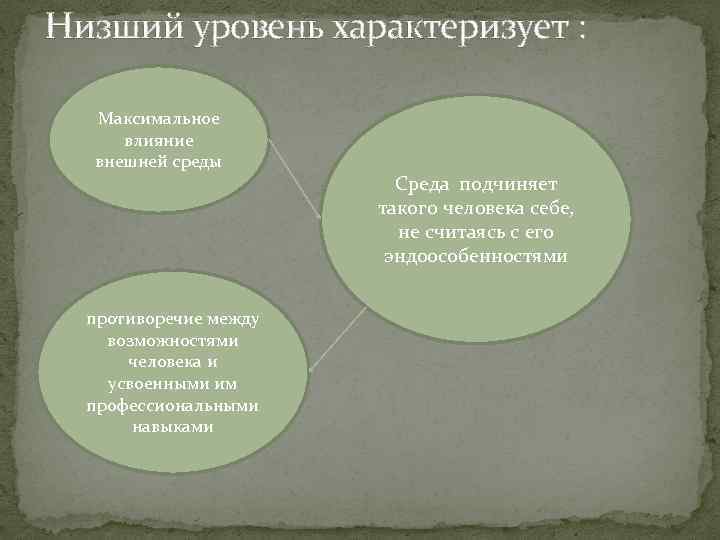 Низший уровень характеризует :

Максимальное влияние внешней среды

Среда подчиняет такого человека себе, не считаясь с его эндоособенностями

противоречие между возможностями человека и усвоенными им профессиональными навыками